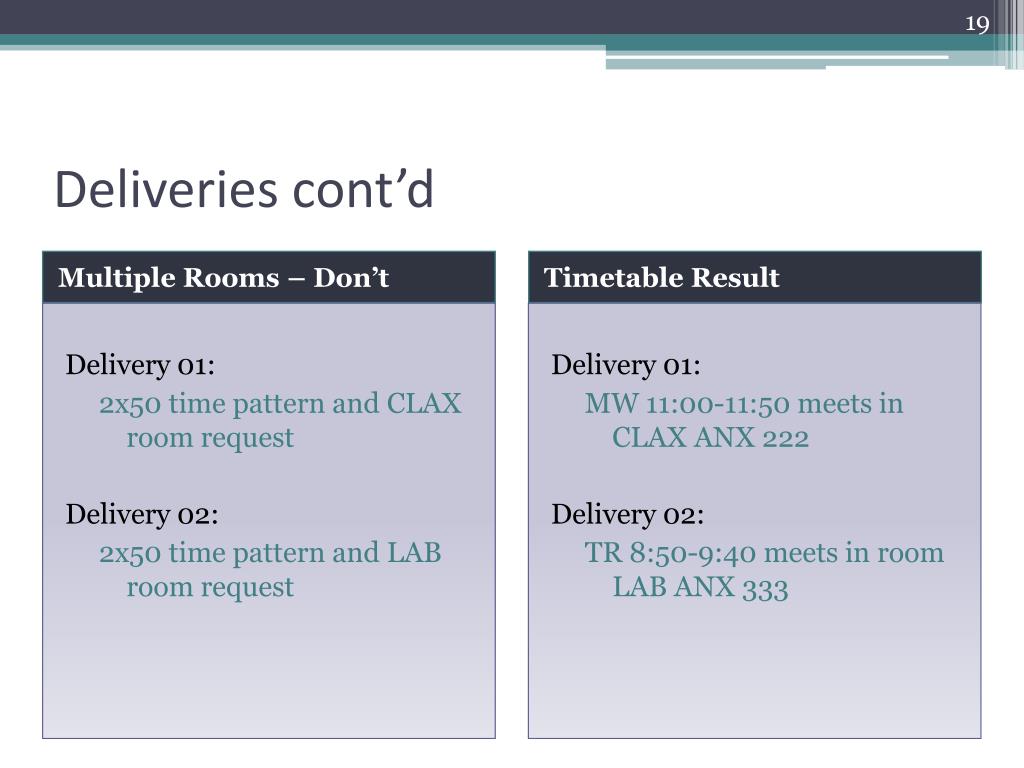 19

Deliveries cont’d

Multiple Rooms – Don’t

Delivery 01:
2x50 time pattern and CLAX room request

Delivery 02:
2x50 time pattern and LAB room request

Timetable Result

Delivery 01:
MW 11:00-11:50 meets in CLAX ANX 222

Delivery 02:
TR 8:50-9:40 meets in room LAB ANX 333